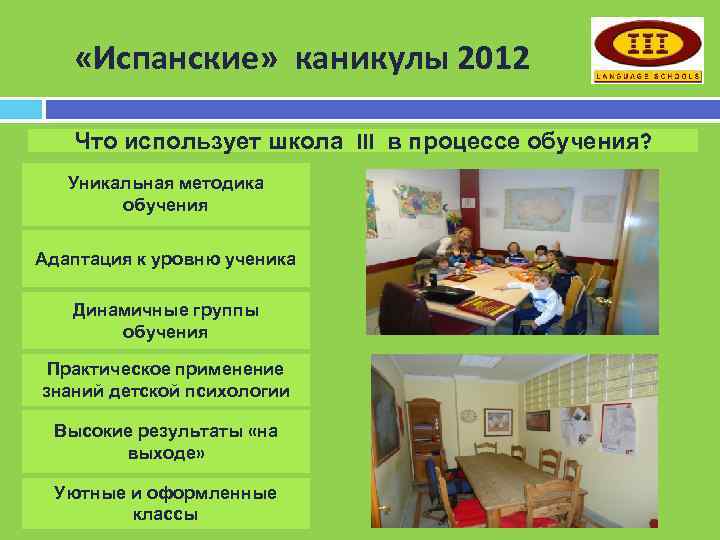 «Испанские» каникулы 2012

III
LANGUAGE SCHOOLS

Что использует школа III в процессе обучения?

Уникальная методика обучения

Адаптация к уровню ученика

Динамичные группы обучения

Практическое применение знаний детской психологии

Высокие результаты «на выходе»

Уютные и оформленные классы